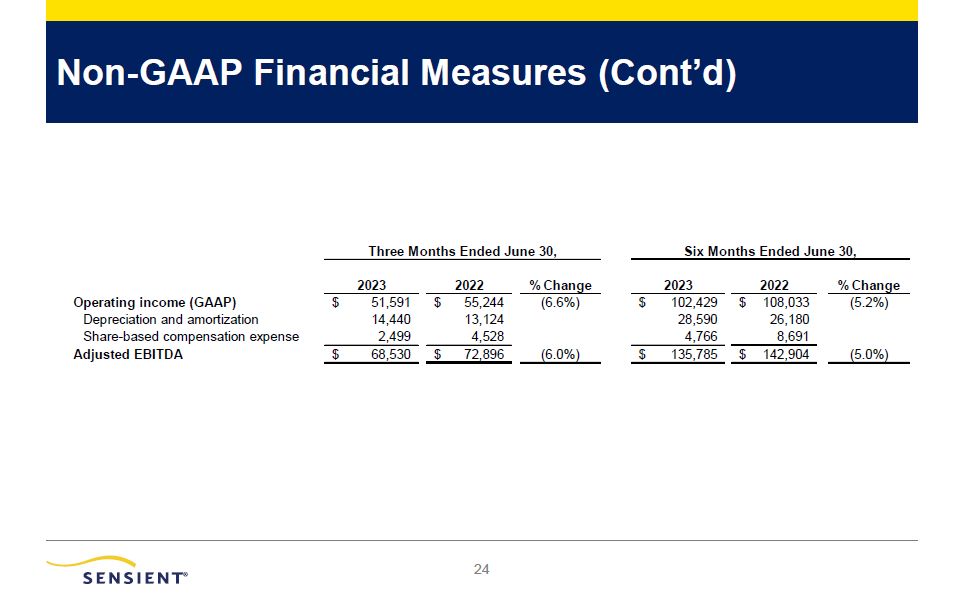 Non-GAAP Financial Measures (Cont'd)

| | Three Months Ended June 30, | | | Six Months Ended June 30, | | |
|---|---|---|---|---|---|---|
| | 2023 | 2022 | % Change | 2023 | 2022 | % Change |
| Operating income (GAAP) | $ 51,591 | $ 55,244 | (6.6%) | $ 102,429 | $ 108,033 | (5.2%) |
| Depreciation and amortization | 14,440 | 13,124 | | 28,590 | 26,180 | |
| Share-based compensation expense | 2,499 | 4,528 | | 4,766 | 8,691 | |
| Adjusted EBITDA | $ 68,530 | $ 72,896 | (6.0%) | $ 135,785 | $ 142,904 | (5.0%) |

SENSIENT®

24